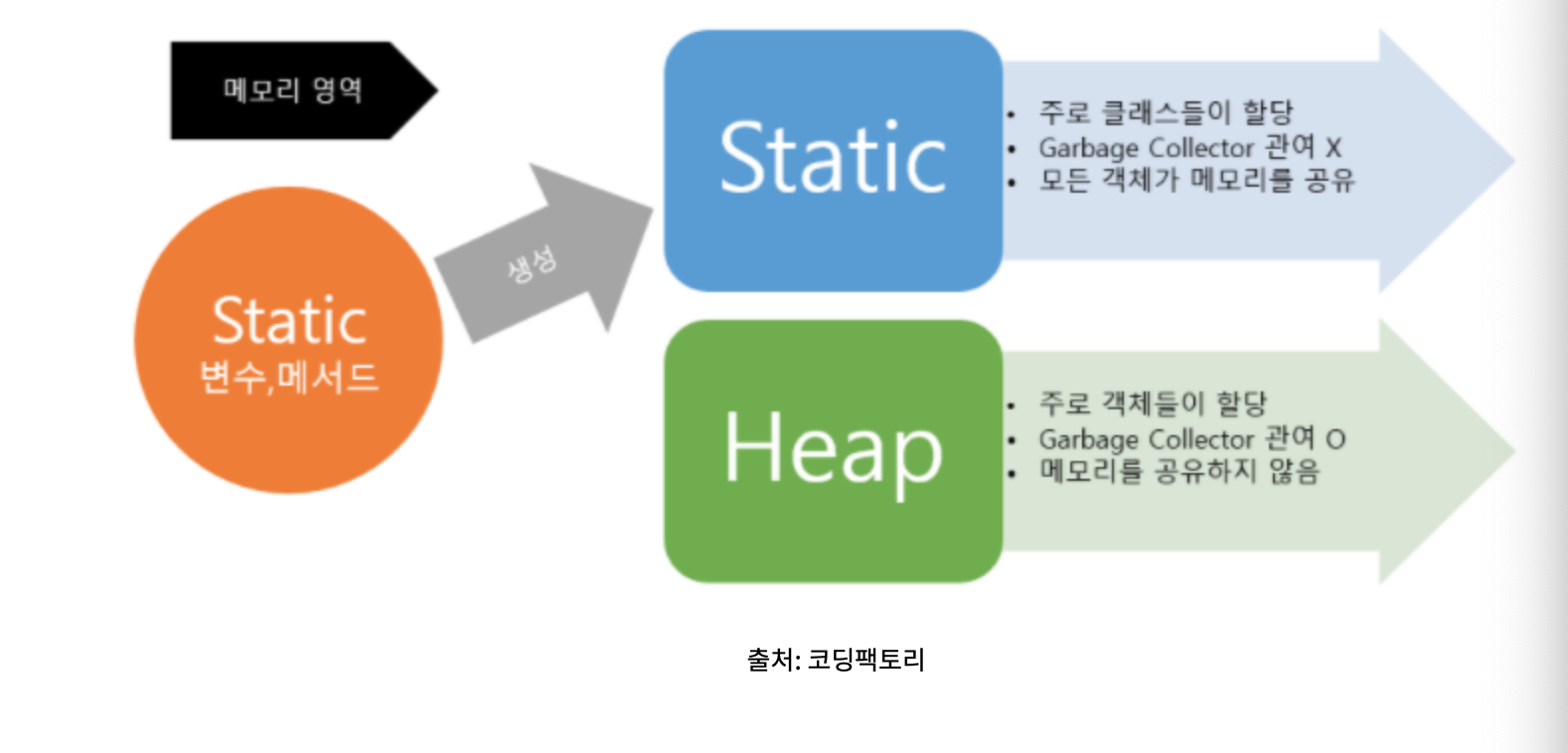 메모리 영역

Static
변수,메서드

생성

Static

• 주로 클래스들이 할당
• Garbage Collector 관여 X
• 모든 객체가 메모리를 공유

Heap

• 주로 객체들이 할당
• Garbage Collector 관여 O
• 메모리를 공유하지 않음

출처: 코딩팩토리